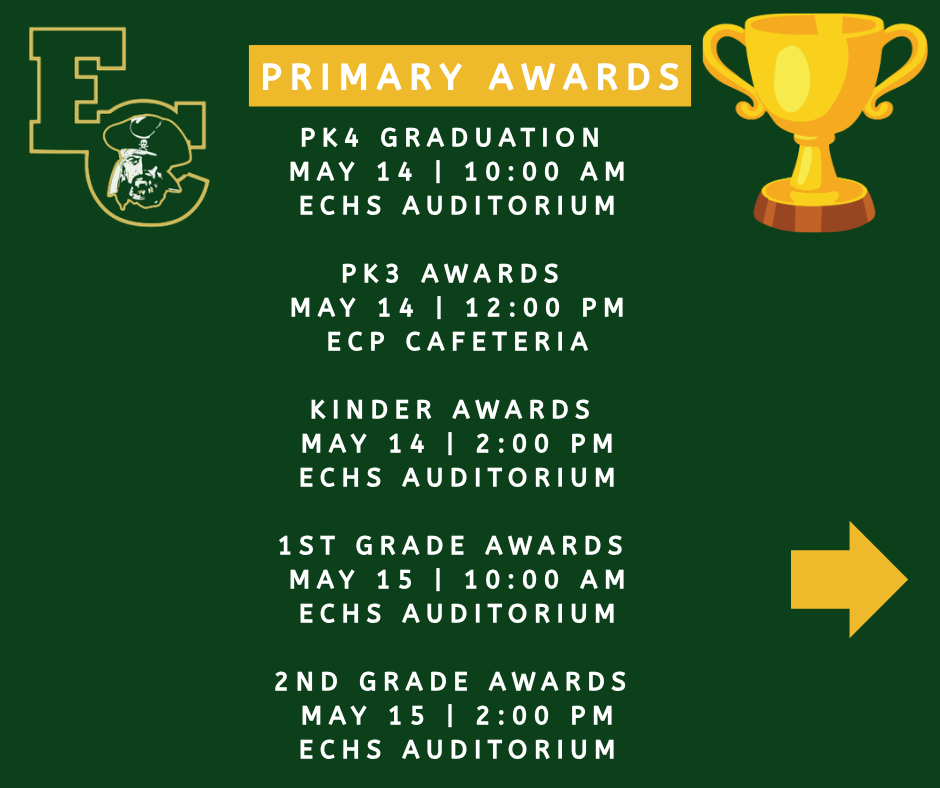 EC

PRIMARY AWARDS

PK4 GRADUATION
MAY 14 | 10:00 AM
ECHS AUDITORIUM

PK3 AWARDS
MAY 14 | 12:00 PM
ECP CAFETERIA

KINDER AWARDS
MAY 14 | 2:00 PM
ECHS AUDITORIUM

1ST GRADE AWARDS
MAY 15 | 10:00 AM
ECHS AUDITORIUM

2ND GRADE AWARDS
MAY 15 | 2:00 PM
ECHS AUDITORIUM